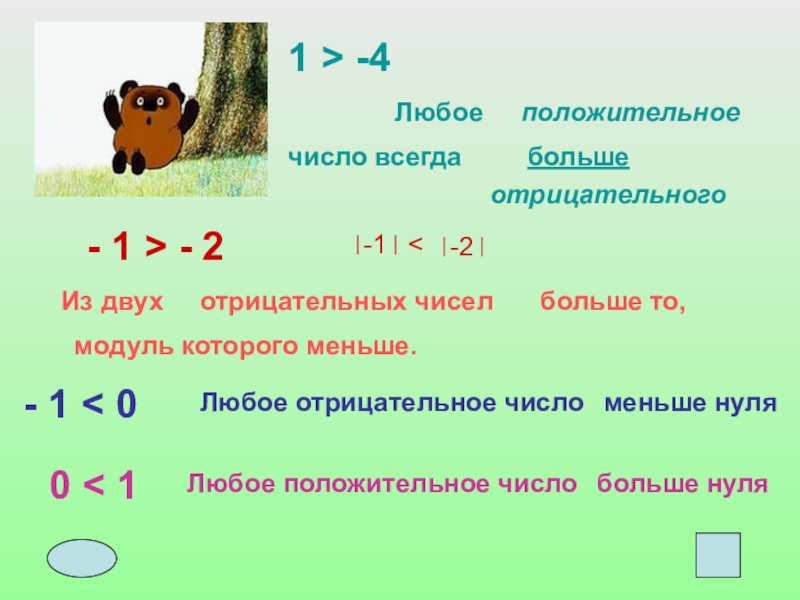 $1 > -4$

Любое положительное число всегда больше отрицательного

$-1 > -2$

$|-1| < |-2|$

Из двух отрицательных чисел больше то, модуль которого меньше.

$-1 < 0$

Любое отрицательное число меньше нуля

$0 < 1$

Любое положительное число больше нуля